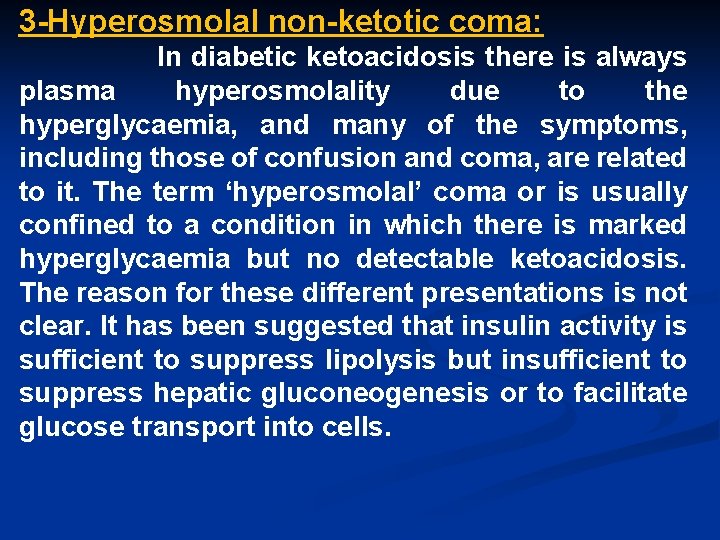 3-Hyperosmolal non-ketotic coma:

In diabetic ketoacidosis there is always plasma hyperosmolality due to the hyperglycaemia, and many of the symptoms, including those of confusion and coma, are related to it. The term ‘hyperosmolal’ coma or is usually confined to a condition in which there is marked hyperglycaemia but no detectable ketoacidosis. The reason for these different presentations is not clear. It has been suggested that insulin activity is sufficient to suppress lipolysis but insufficient to suppress hepatic gluconeogenesis or to facilitate glucose transport into cells.